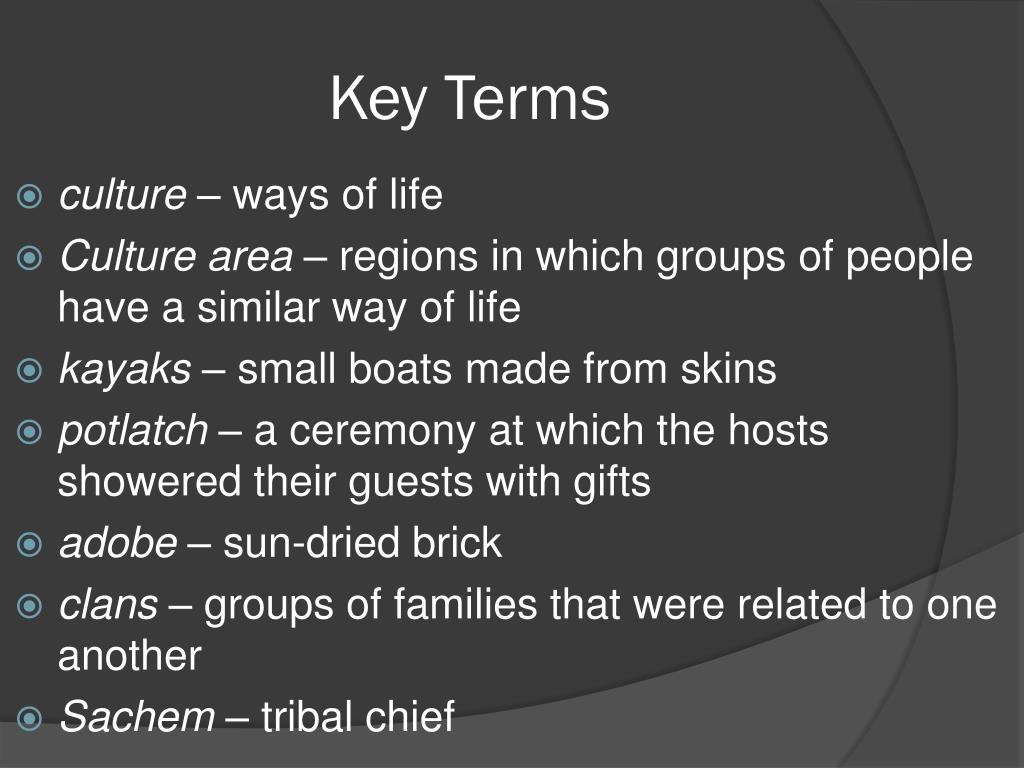 Key Terms

culture – ways of life

Culture area – regions in which groups of people have a similar way of life

kayaks – small boats made from skins

potlatch – a ceremony at which the hosts showered their guests with gifts

adobe – sun-dried brick

clans – groups of families that were related to one another

Sachem – tribal chief